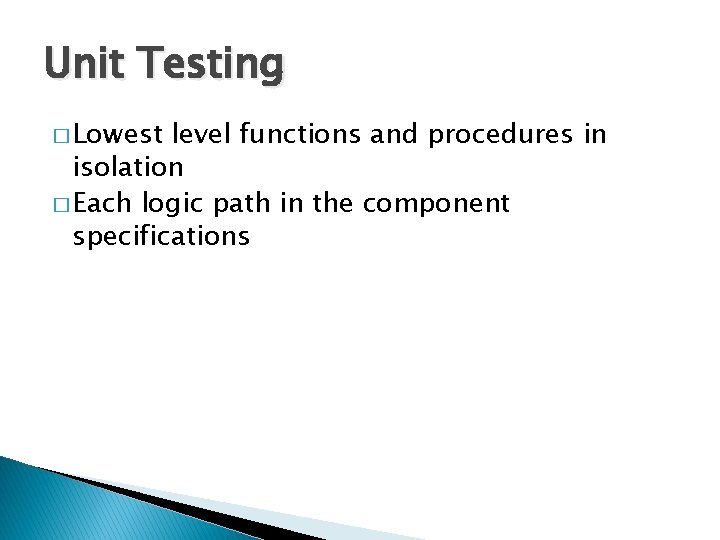 Unit Testing

□ Lowest level functions and procedures in isolation

□ Each logic path in the component specifications